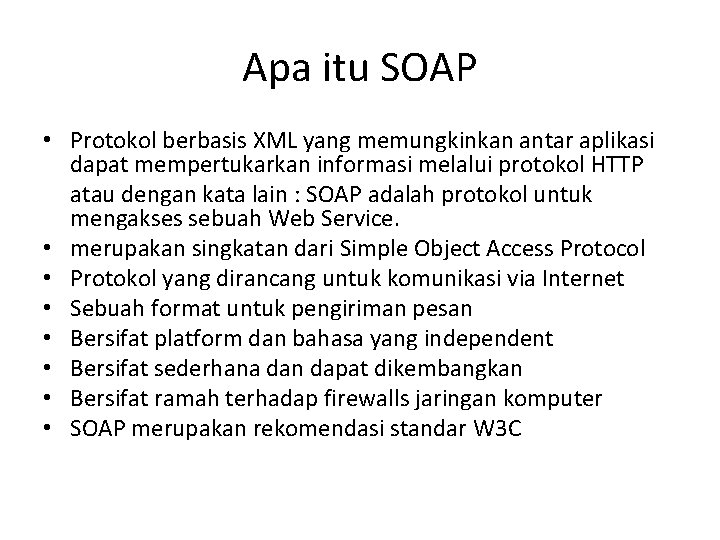 Apa itu SOAP

• Protokol berbasis XML yang memungkinkan antar aplikasi dapat mempertukarkan informasi melalui protokol HTTP

atau dengan kata lain : SOAP adalah protokol untuk mengakses sebuah Web Service.

• merupakan singkatan dari Simple Object Access Protocol
• Protokol yang dirancang untuk komunikasi via Internet
• Sebuah format untuk pengiriman pesan
• Bersifat platform dan bahasa yang independent
• Bersifat sederhana dan dapat dikembangkan
• Bersifat ramah terhadap firewalls jaringan komputer
• SOAP merupakan rekomendasi standar W3C